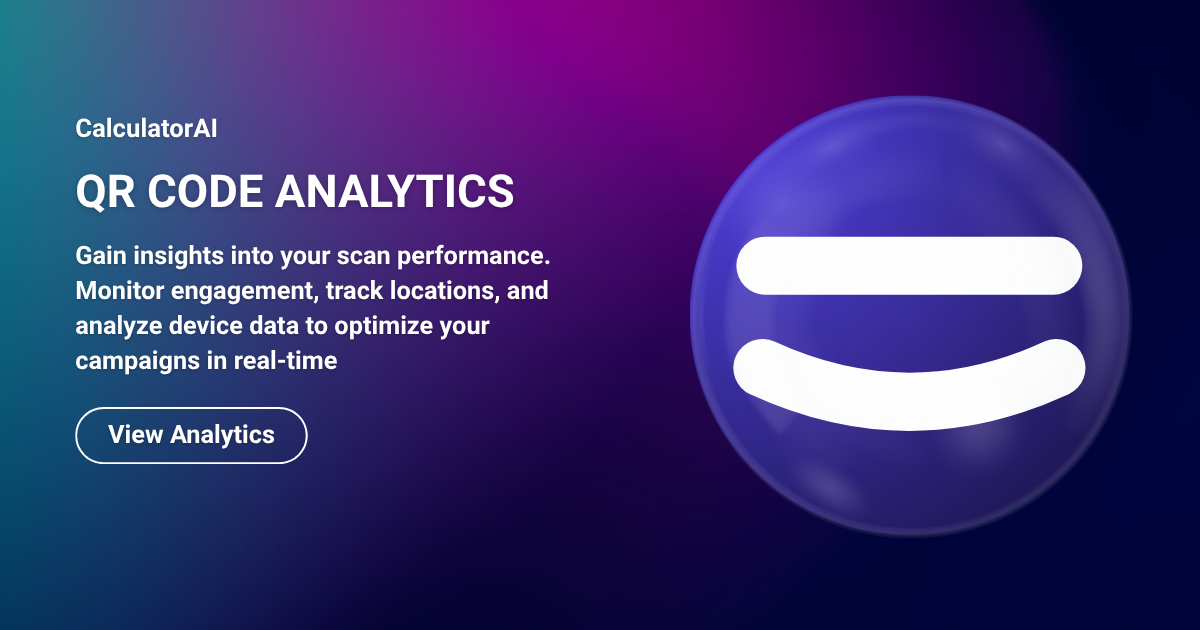 CalculatorAI

QR CODE ANALYTICS

Gain insights into your scan performance. Monitor engagement, track locations, and analyze device data to optimize your campaigns in real-time

View Analytics